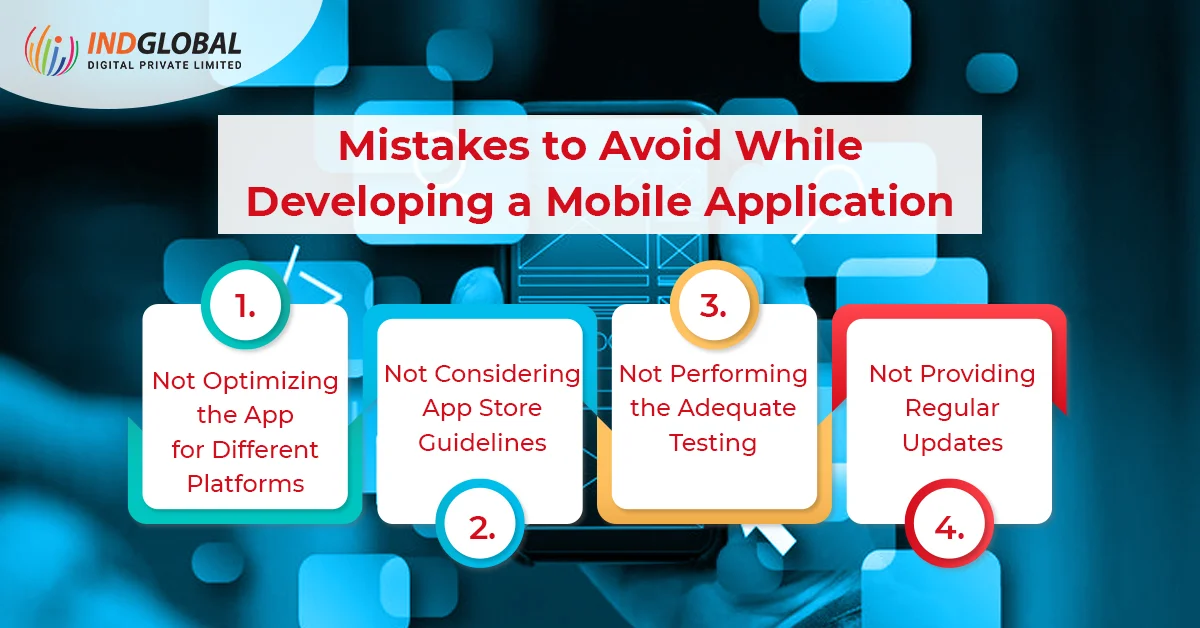 INDGLOBAL
DIGITAL PRIVATE LIMITED

Mistakes to Avoid While Developing a Mobile Application

1.
Not Optimizing the App for Different Platforms

Not Considering App Store Guidelines
2.

3.
Not Performing the Adequate Testing

Not Providing Regular Updates
4.